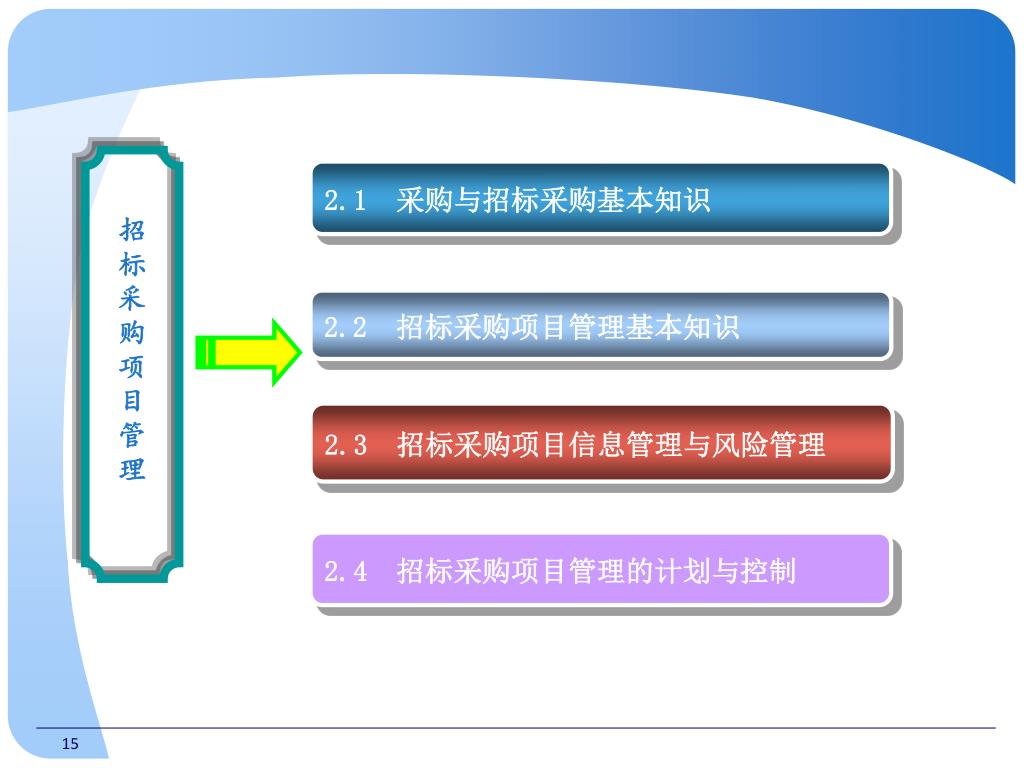 招标采购项目管理

2.1 采购与招标采购基本知识

2.2 招标采购项目管理基本知识

2.3 招标采购项目信息管理与风险管理

2.4 招标采购项目管理的计划与控制

15